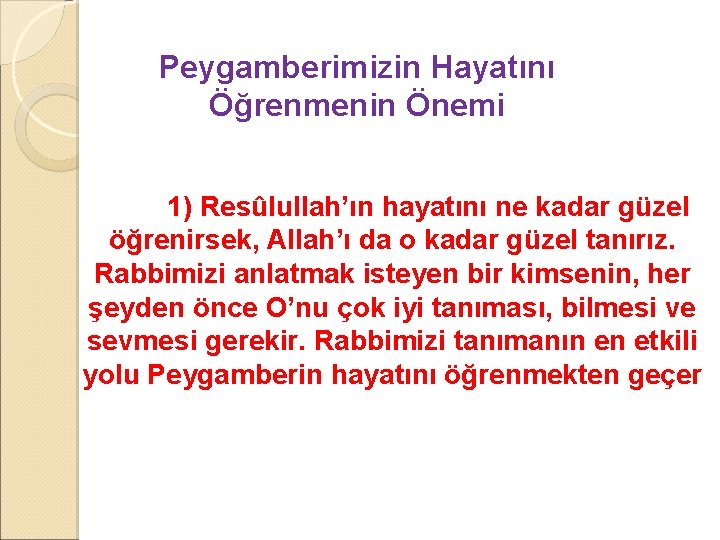 Peygamberimizin Hayatını Öğrenmenin Önemi

1) Resûlullah’ın hayatını ne kadar güzel öğrenirsek, Allah’ı da o kadar güzel tanırız. Rabbimizi anlatmak isteyen bir kimsenin, her şeyden önce O’nu çok iyi tanıması, bilmesi ve sevmesi gerekir. Rabbimizi tanımanın en etkili yolu Peygamberin hayatını öğrenmekten geçer